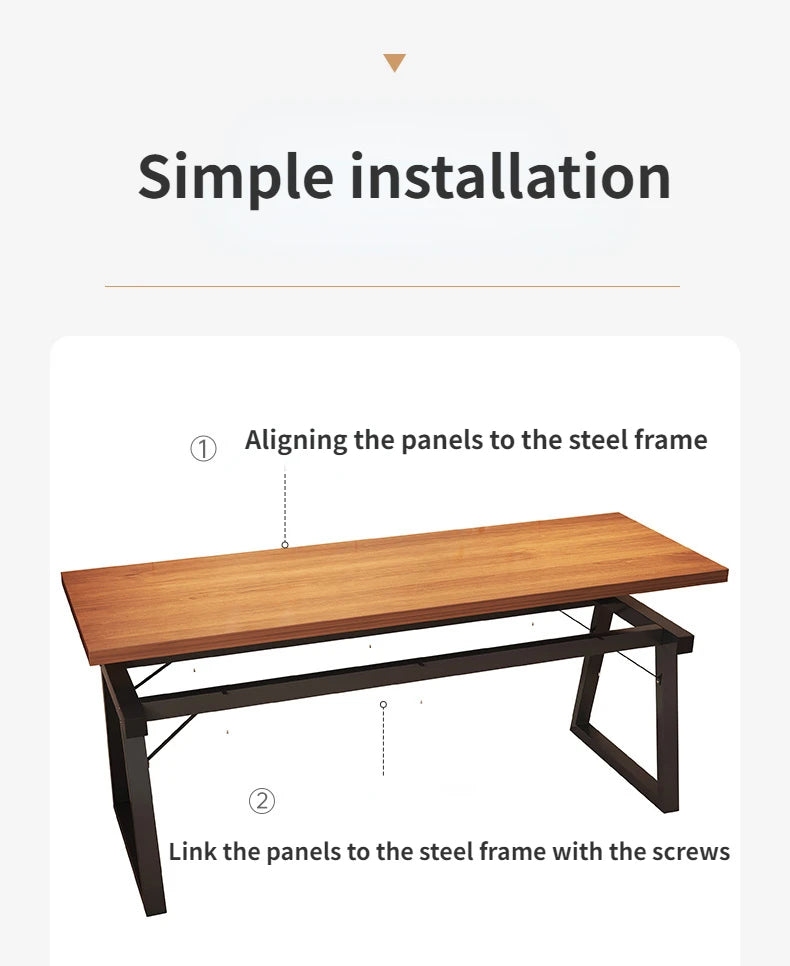 Simple installation

① Aligning the panels to the steel frame

② Link the panels to the steel frame with the screws